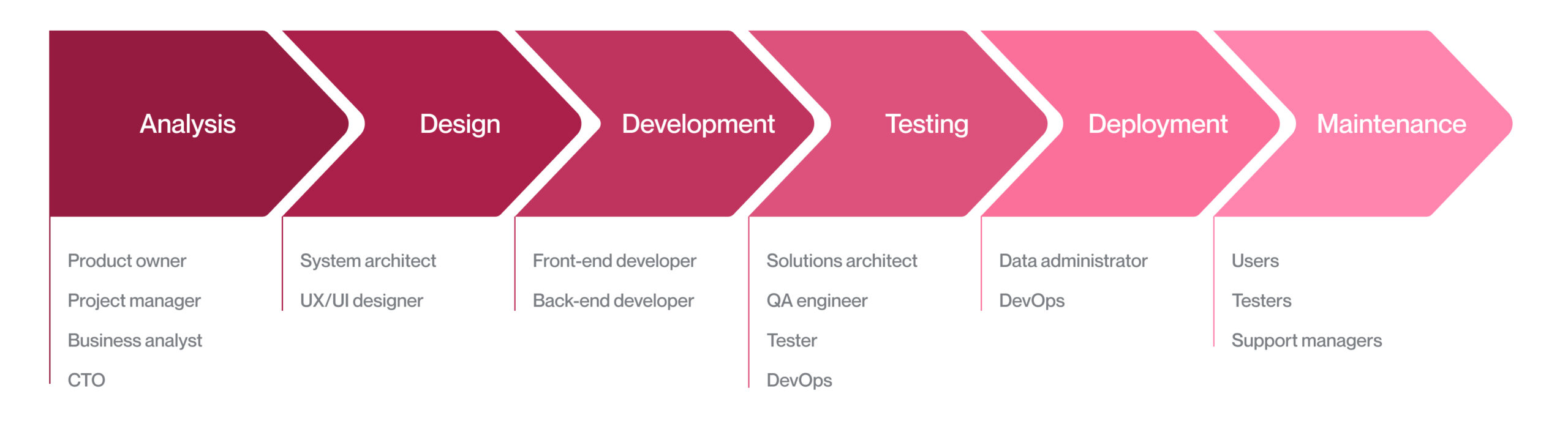 Analysis

Product owner
Project manager
Business analyst
CTO

Design

System architect
UX/UI designer

Development

Front-end developer
Back-end developer

Testing

Solutions architect
QA engineer
Tester
DevOps

Deployment

Data administrator
DevOps

Maintenance

Users
Testers
Support managers